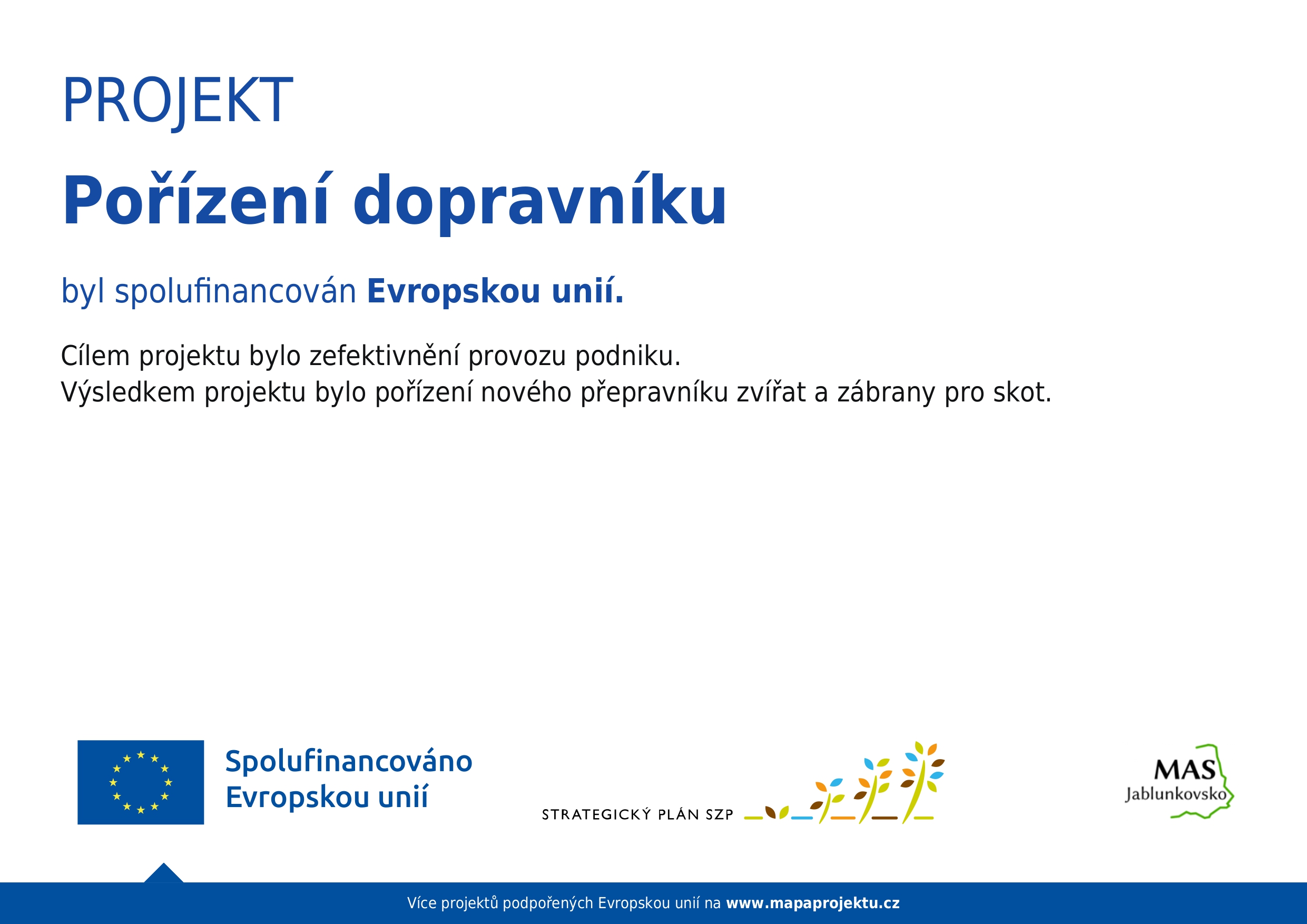 PROJEKT

Pořízení dopravníku

byl spolufinancován Evropskou unií.

Cílem projektu bylo zefektivnění provozu podniku.
Výsledkem projektu bylo pořízení nového přepravníku zvířat a zábrany pro skot.

Spolufinancováno Evropskou unií

STRATEGICKÝ PLÁN SZP

MAS Jablunkovsko

Více projektů podpořených Evropskou unií na www.mapaprojektu.cz